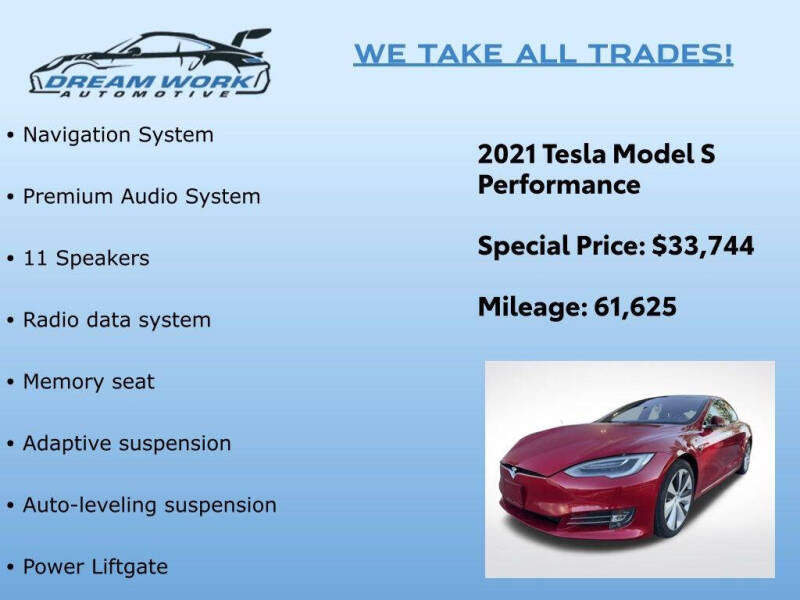 DREAM WORK
AUTOMOTIVE

WE TAKE ALL TRADES!

• Navigation System

• Premium Audio System

• 11 Speakers

• Radio data system

• Memory seat

• Adaptive suspension

• Auto-leveling suspension

• Power Liftgate

2021 Tesla Model S Performance

Special Price: $33,744

Mileage: 61,625